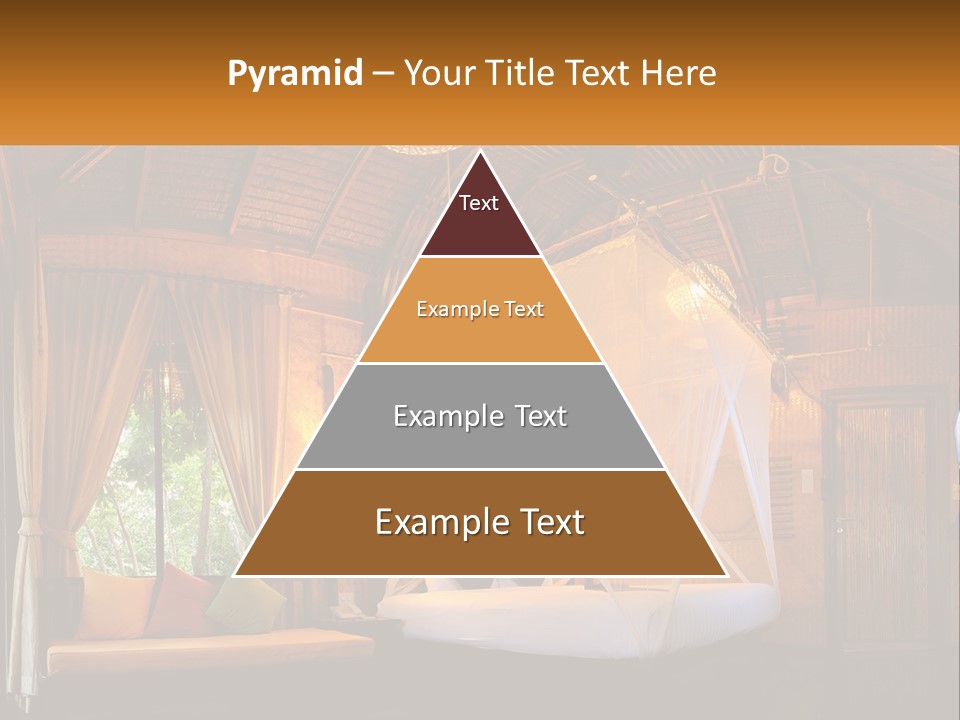 Pyramid – Your Title Text Here

Text

Example Text

Example Text

Example Text